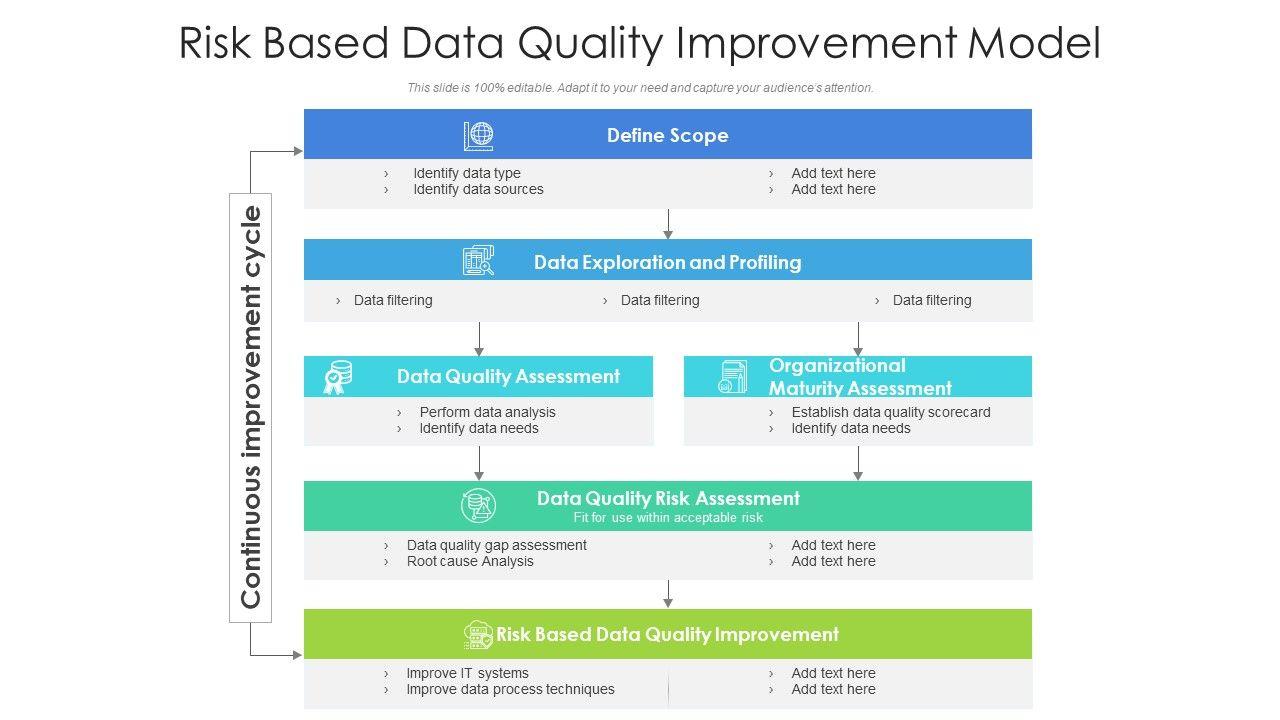 Risk Based Data Quality Improvement Model

This slide is 100% editable. Adapt it to your need and capture your audience's attention.

Continuous improvement cycle

Define Scope

› Identify data type
› Identify data sources

› Add text here
› Add text here

Data Exploration and Profiling

› Data filtering
› Data filtering
› Data filtering

Data Quality Assessment

› Perform data analysis
› Identify data needs

Organizational Maturity Assessment

› Establish data quality scorecard
› Identify data needs

Data Quality Risk Assessment
Fit for use within acceptable risk

› Data quality gap assessment
› Root cause Analysis

› Add text here
› Add text here

Risk Based Data Quality Improvement

› Improve IT systems
› Improve data process techniques

› Add text here
› Add text here